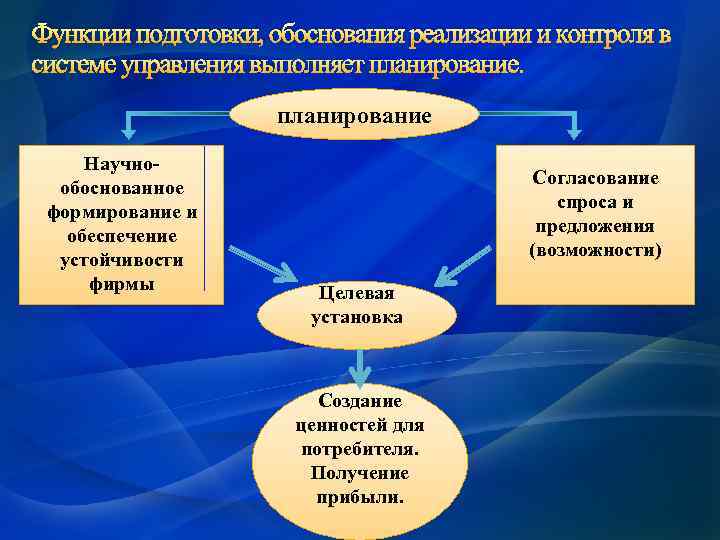 Функции подготовки, обоснования реализации и контроля в системе управления выполняет планирование.

планирование

Научно-обоснованное формирование и обеспечение устойчивости фирмы

Согласование спроса и предложения (возможности)

Целевая установка

Создание ценностей для потребителя. Получение прибыли.